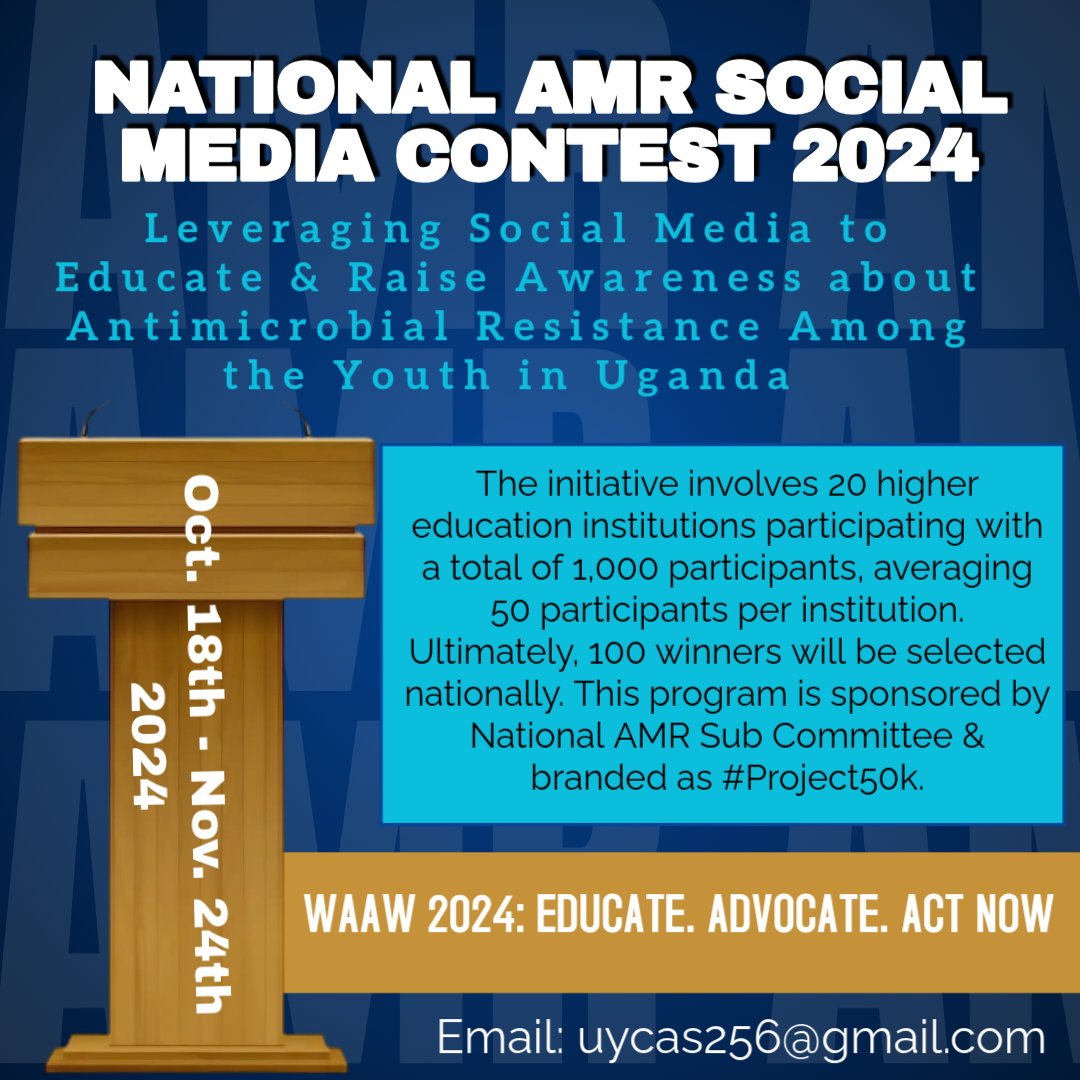 NATIONAL AMR SOCIAL MEDIA CONTEST 2024

Leveraging Social Media to Educate & Raise Awareness about Antimicrobial Resistance Among the Youth in Uganda

Oct. 18th - Nov. 24th 2024

The initiative involves 20 higher education institutions participating with a total of 1,000 participants, averaging 50 participants per institution. Ultimately, 100 winners will be selected nationally. This program is sponsored by National AMR Sub Committee & branded as #Project50k.

WAAW 2024: EDUCATE. ADVOCATE. ACT NOW

Email: uycas256@gmail.com